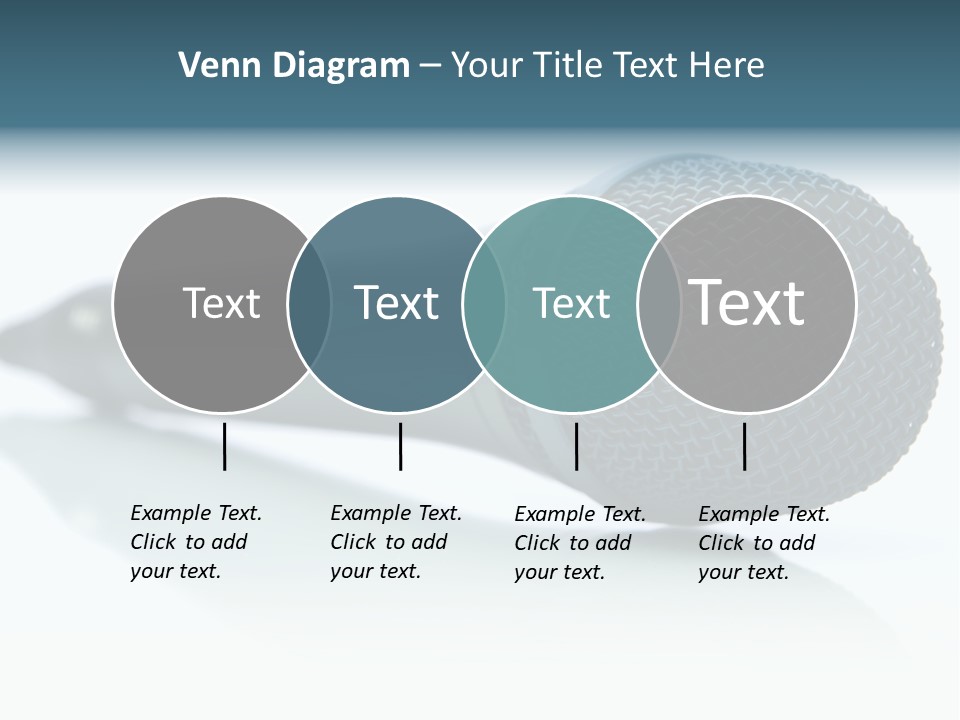 Venn Diagram – Your Title Text Here

Text

Text

Text

Text

Example Text. Click to add your text.

Example Text. Click to add your text.

Example Text. Click to add your text.

Example Text. Click to add your text.